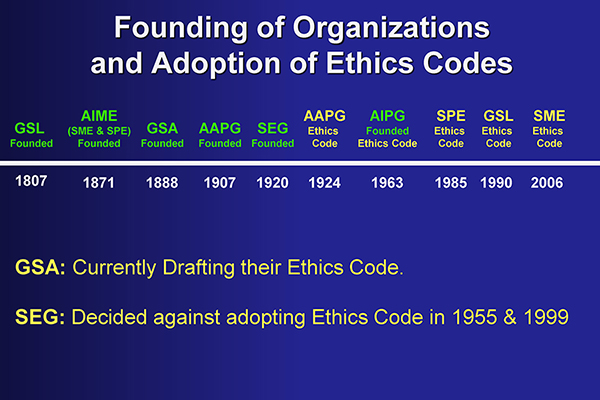 Founding of Organizations and Adoption of Ethics Codes

| GSL Founded | AIME (SME & SPE) Founded | GSA Founded | AAPG Founded | SEG Founded | AAPG Ethics Code | AIPG Founded Ethics Code | SPE Ethics Code | GSL Ethics Code | SME Ethics Code |
|---|---|---|---|---|---|---|---|---|---|
| 1807 | 1871 | 1888 | 1907 | 1920 | 1924 | 1963 | 1985 | 1990 | 2006 |

GSA: Currently Drafting their Ethics Code.

SEG: Decided against adopting Ethics Code in 1955 & 1999